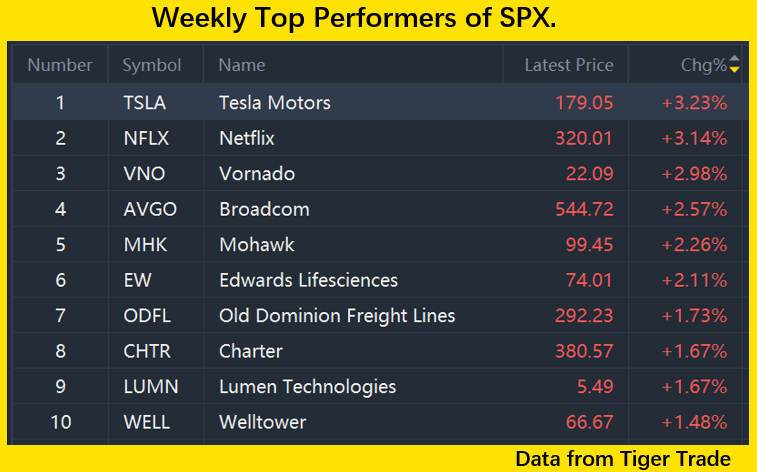 Weekly Top Performers of SPX.

| Number | Symbol | Name | Latest Price | Chg% |
|---|---|---|---|---|
| 1 | TSLA | Tesla Motors | 179.05 | +3.23% |
| 2 | NFLX | Netflix | 320.01 | +3.14% |
| 3 | VNO | Vornado | 22.09 | +2.98% |
| 4 | AVGO | Broadcom | 544.72 | +2.57% |
| 5 | MHK | Mohawk | 99.45 | +2.26% |
| 6 | EW | Edwards Lifesciences | 74.01 | +2.11% |
| 7 | ODFL | Old Dominion Freight Lines | 292.23 | +1.73% |
| 8 | CHTR | Charter | 380.57 | +1.67% |
| 9 | LUMN | Lumen Technologies | 5.49 | +1.67% |
| 10 | WELL | Welltower | 66.67 | +1.48% |

Data from Tiger Trade